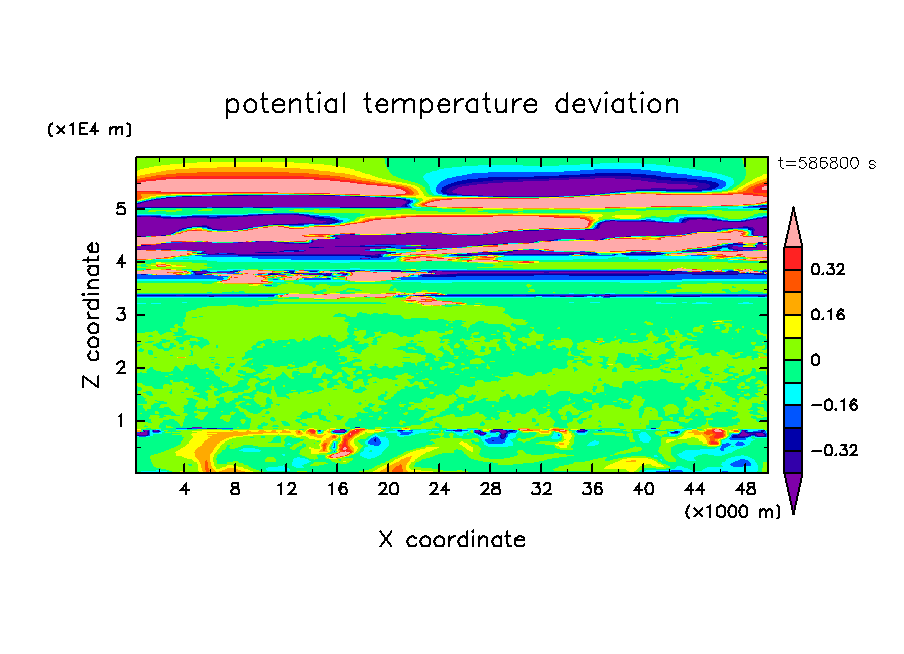 potential temperature deviation

(x1E4 m)

t=586800 s

Z coordinate

5
4
3
2
1

0.32
0.16
0
−0.16
−0.32

4 8 12 16 20 24 28 32 36 40 44 48

(x1000 m)

X coordinate